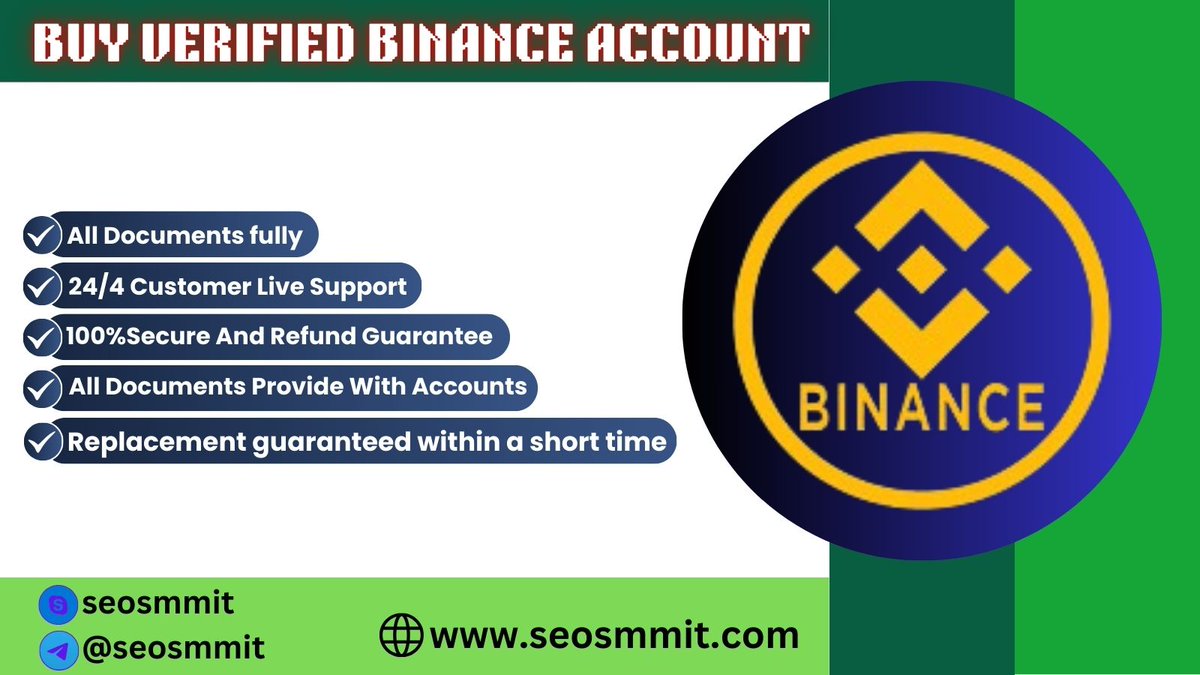 BUY VERIFIED BINANCE ACCOUNT

All Documents fully

24/4 Customer Live Support

100%Secure And Refund Guarantee

All Documents Provide With Accounts

Replacement guaranteed within a short time

BINANCE

seosmmit

@seosmmit

www.seosmmit.com